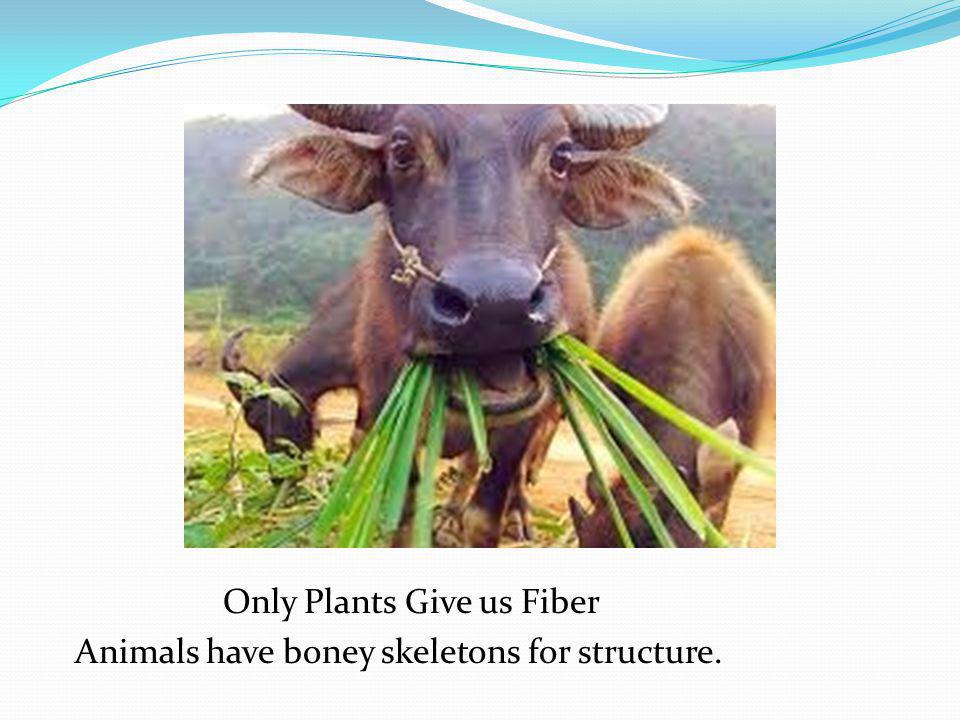 Only Plants Give us Fiber
Animals have boney skeletons for structure.